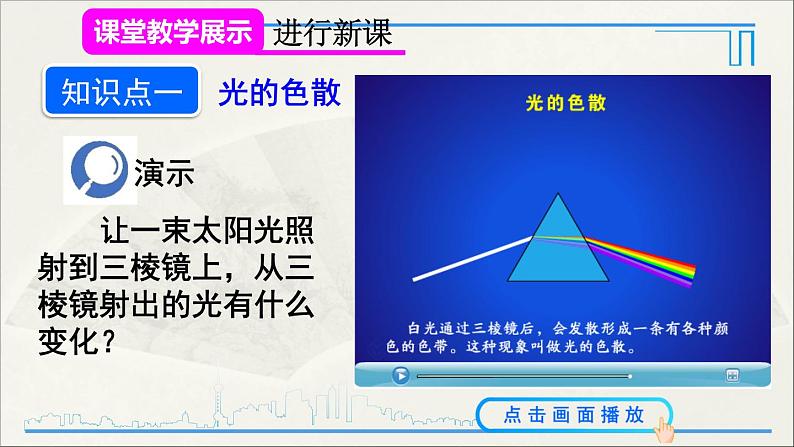 课堂教学展示 进行新课

知识点一 光的色散

演示

让一束太阳光照射到三棱镜上，从三棱镜射出的光有什么变化？

光的色散

白光通过三棱镜后，会发散形成一条有各种颜色的色带。这种现象叫做光的色散。

点击画面播放